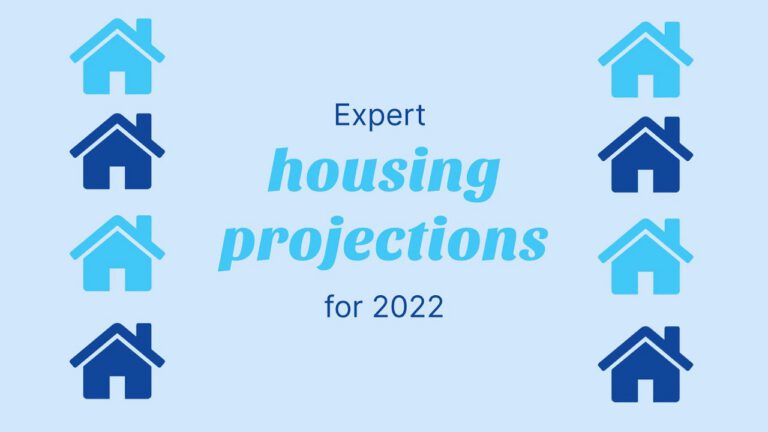 Expert
housing
projections
for 2022